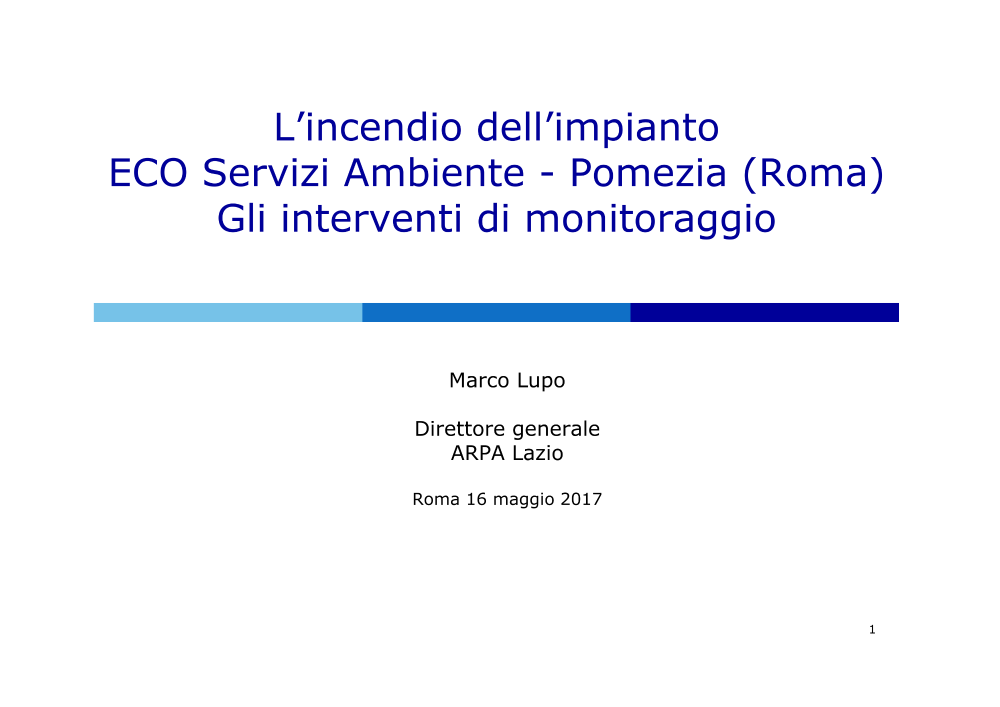 L’incendio dell’impianto
ECO Servizi Ambiente - Pomezia (Roma)
Gli interventi di monitoraggio

Marco Lupo

Direttore generale
ARPA Lazio

Roma 16 maggio 2017

1